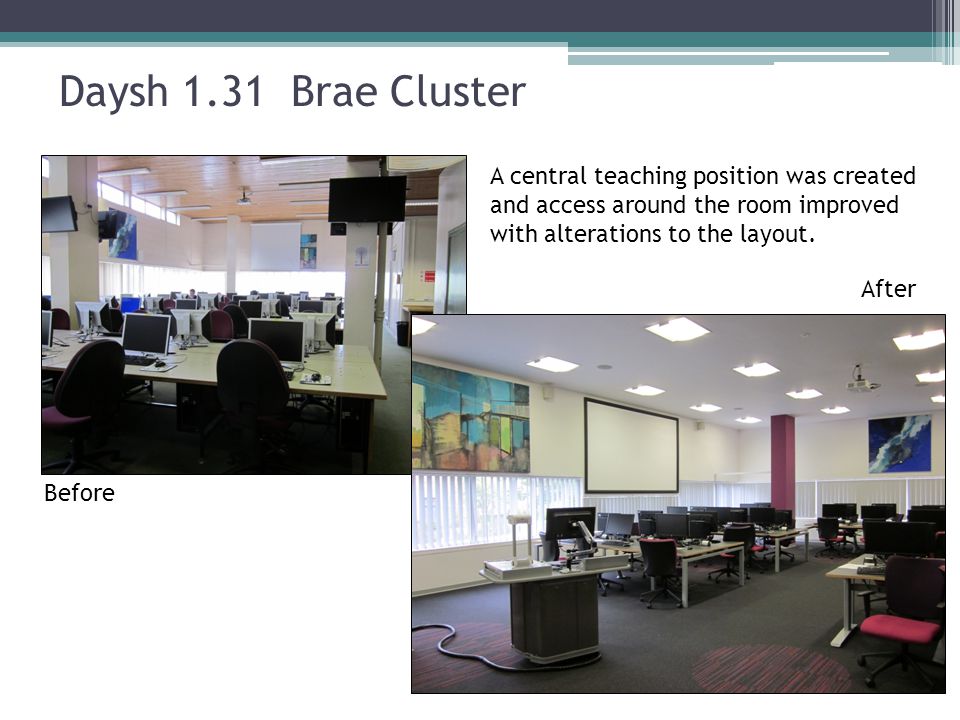 Daysh 1.31 Brae Cluster

A central teaching position was created and access around the room improved with alterations to the layout.

After

Before